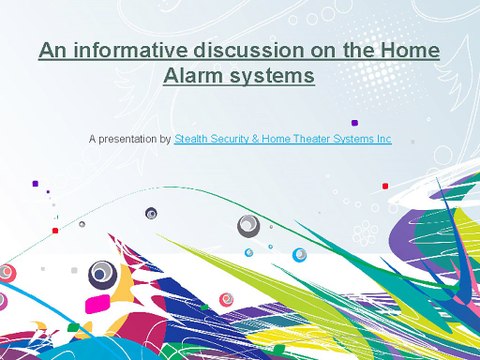 An informative discussion on the Home Alarm systems

A presentation by Stealth Security & Home Theater Systems Inc